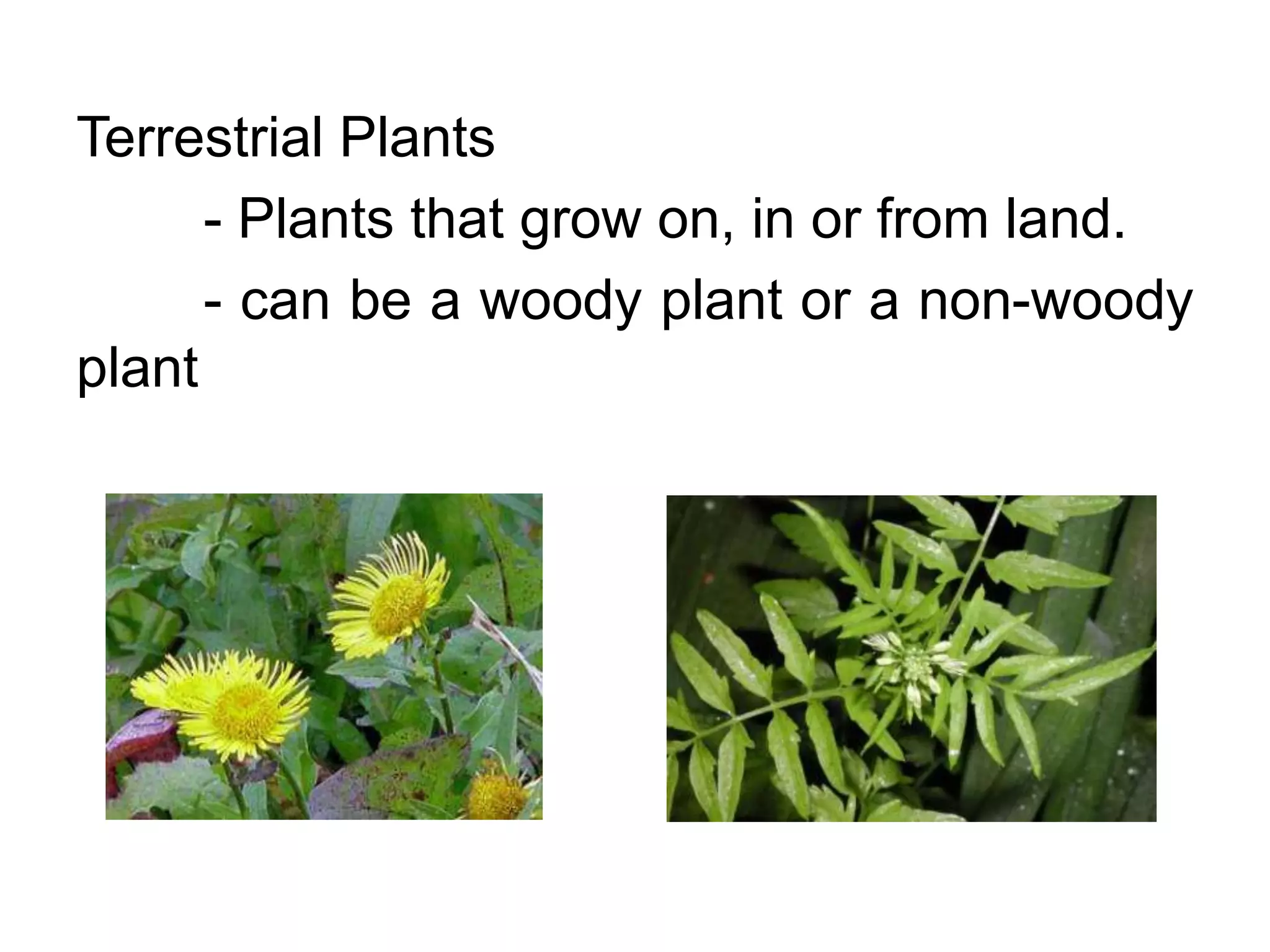 Terrestrial Plants

- Plants that grow on, in or from land.

- can be a woody plant or a non-woody plant